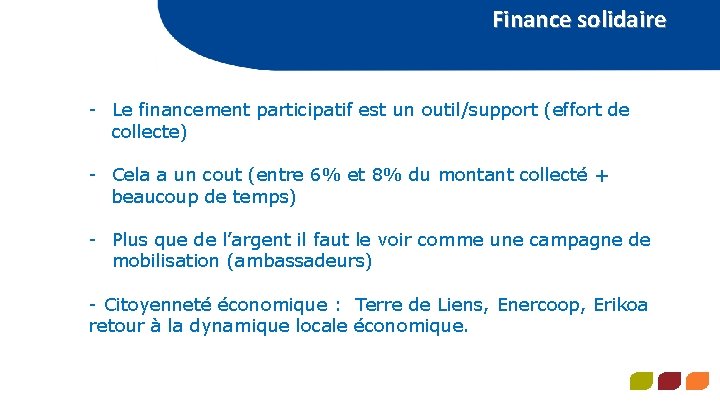 Finance solidaire

- Le financement participatif est un outil/support (effort de collecte)

- Cela a un cout (entre 6% et 8% du montant collecté + beaucoup de temps)

- Plus que de l’argent il faut le voir comme une campagne de mobilisation (ambassadeurs)

- Citoyenneté économique : Terre de Liens, Enercoop, Erikoa retour à la dynamique locale économique.